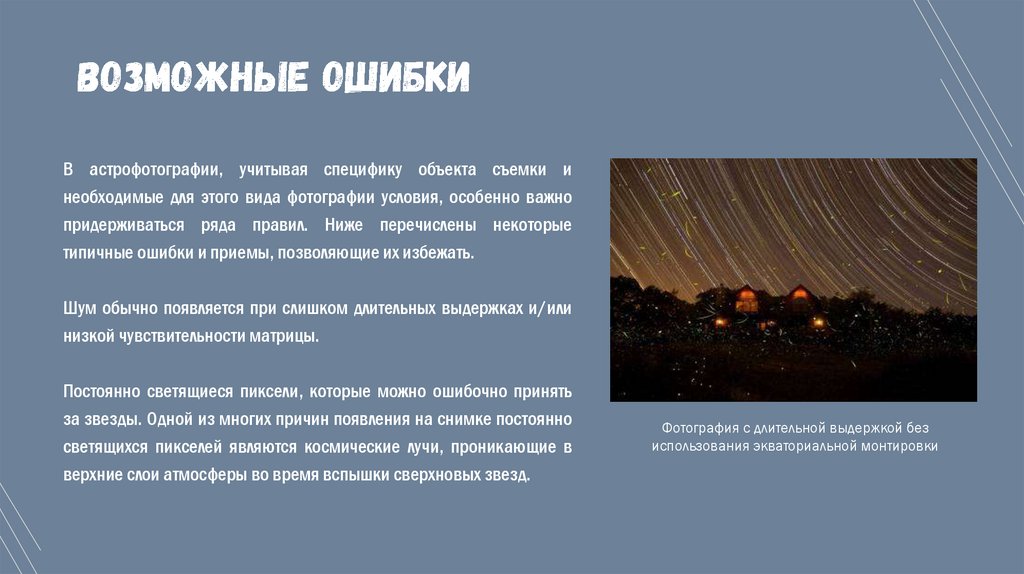 ВОЗМОЖНЫЕ ОШИБКИ

В астрофотографии, учитывая специфику объекта съемки и необходимые для этого вида фотографии условия, особенно важно придерживаться ряда правил. Ниже перечислены некоторые типичные ошибки и приемы, позволяющие их избежать.

Шум обычно появляется при слишком длительных выдержках и/или низкой чувствительности матрицы.

Постоянно светящиеся пиксели, которые можно ошибочно принять за звезды. Одной из многих причин появления на снимке постоянно светящихся пикселей являются космические лучи, проникающие в верхние слои атмосферы во время вспышки сверхновых звезд.

Фотография с длительной выдержкой без использования экваториальной монтировки